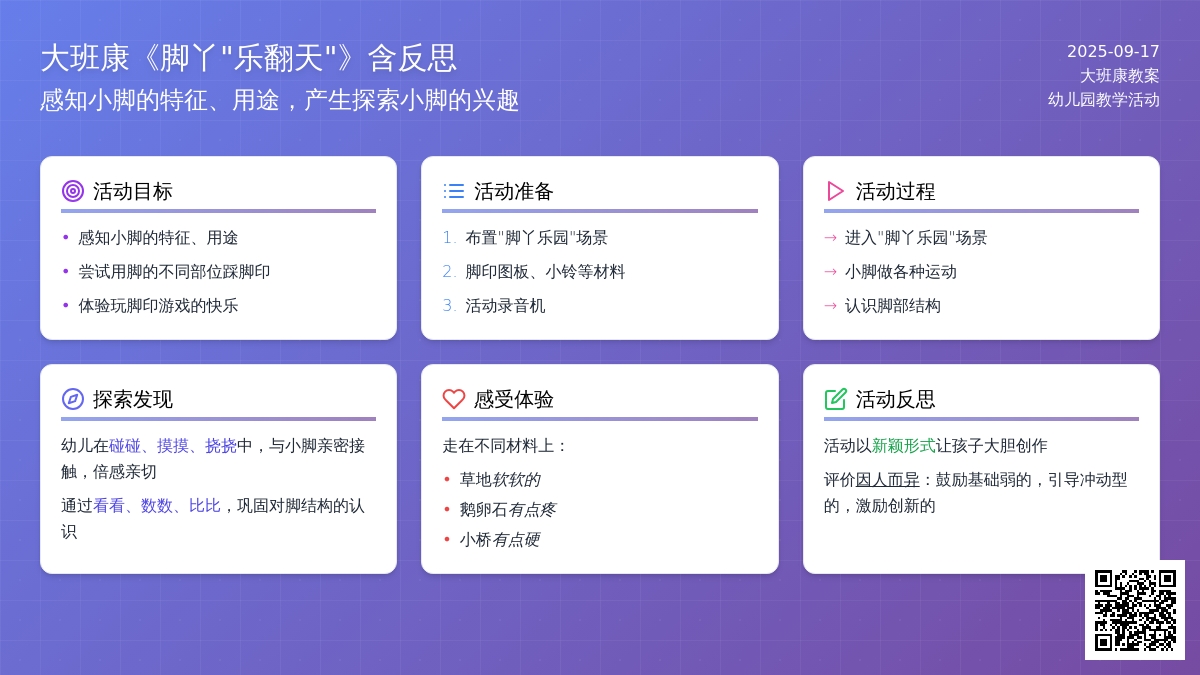 大班康《脚丫"乐翻天"》含反思

感知小脚的特征、用途，产生探索小脚的兴趣

2025-09-17
大班康教案
幼儿园教学活动

活动目标

• 感知小脚的特征、用途
• 尝试用脚的不同部位踩脚印
• 体验玩脚印游戏的快乐

活动准备

1. 布置"脚丫乐园"场景
2. 脚印图板、小铃等材料
3. 活动录音机

活动过程

→ 进入"脚丫乐园"场景
→ 小脚做各种运动
→ 认识脚部结构

探索发现

幼儿在碰碰、摸摸、挠挠中，与小脚亲密接触，倍感亲切

通过看看、数数、比比，巩固对脚结构的认识

感受体验

走在不同材料上：

• 草地软软的
• 鹅卵石有点疼
• 小桥有点硬

活动反思

活动以新颖形式让孩子大胆创作

评价因人而异：鼓励基础弱的，引导冲动型的，激励创新的